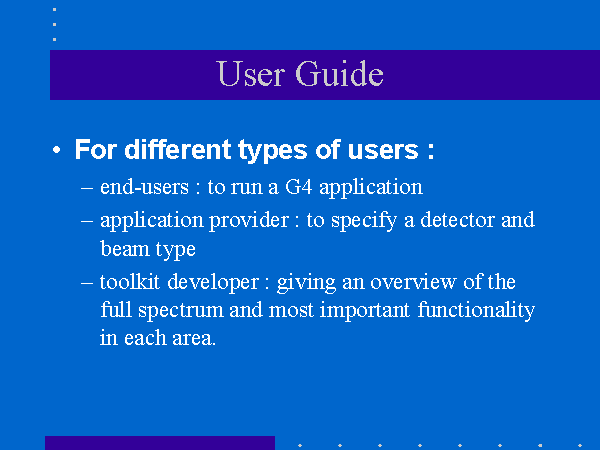 User Guide

• For different types of users :

– end-users : to run a G4 application

– application provider : to specify a detector and beam type

– toolkit developer : giving an overview of the full spectrum and most important functionality in each area.